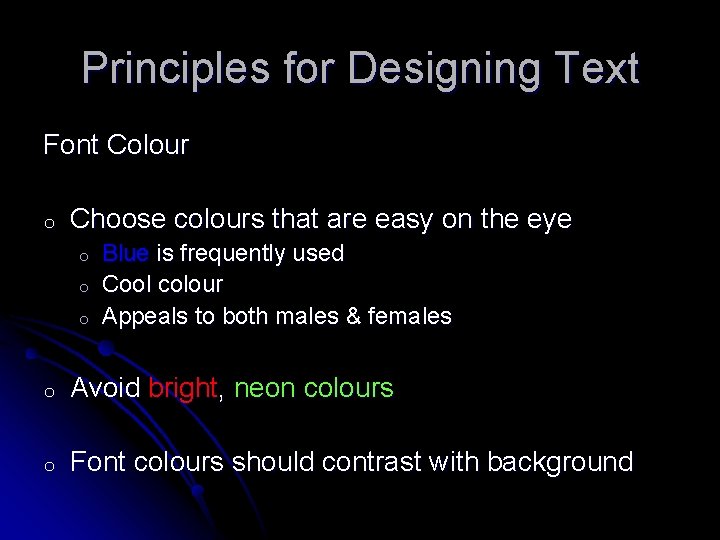 Principles for Designing Text

Font Colour

o Choose colours that are easy on the eye
  o Blue is frequently used
  o Cool colour
  o Appeals to both males & females

o Avoid bright, neon colours

o Font colours should contrast with background